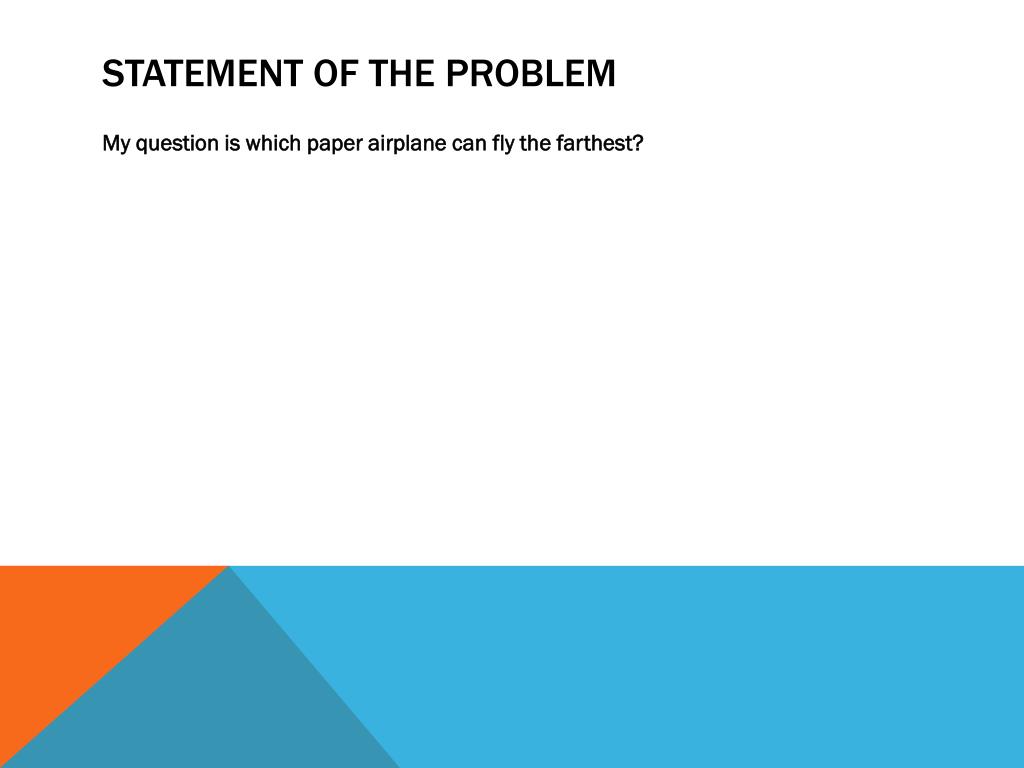 STATEMENT OF THE PROBLEM

My question is which paper airplane can fly the farthest?